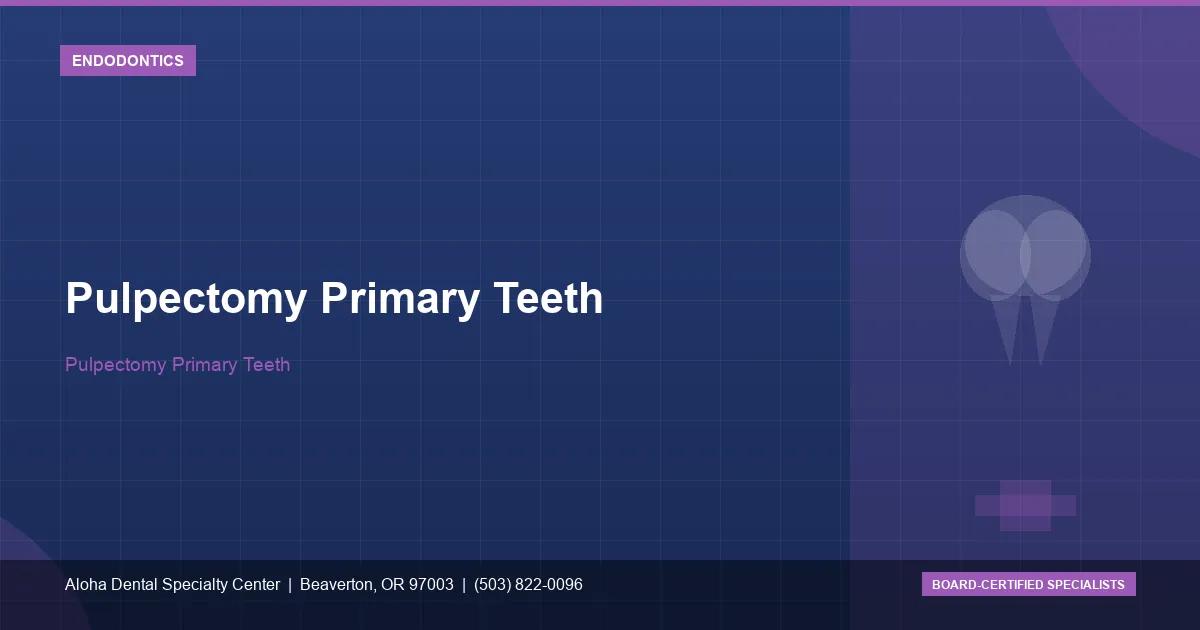 ENDODONTICS

Pulpectomy Primary Teeth

Pulpectomy Primary Teeth

Aloha Dental Specialty Center | Beaverton, OR 97003 | (503) 822-0096

BOARD-CERTIFIED SPECIALISTS